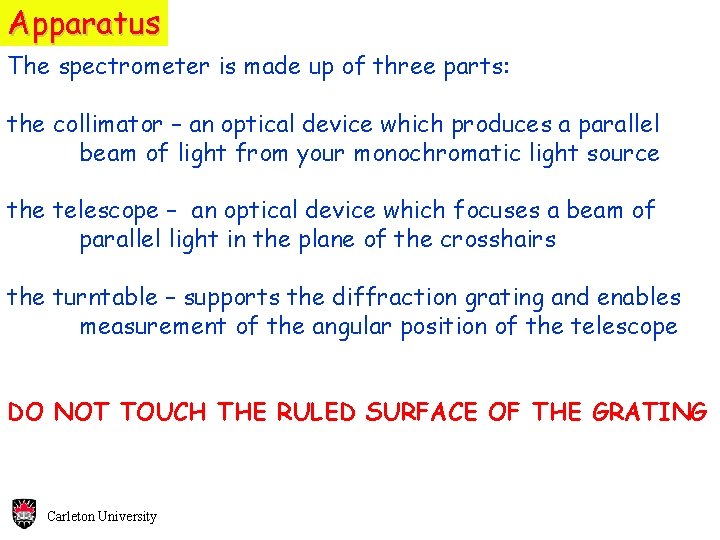 Apparatus

The spectrometer is made up of three parts:

the collimator – an optical device which produces a parallel beam of light from your monochromatic light source

the telescope – an optical device which focuses a beam of parallel light in the plane of the crosshairs

the turntable – supports the diffraction grating and enables measurement of the angular position of the telescope

DO NOT TOUCH THE RULED SURFACE OF THE GRATING

Carleton University